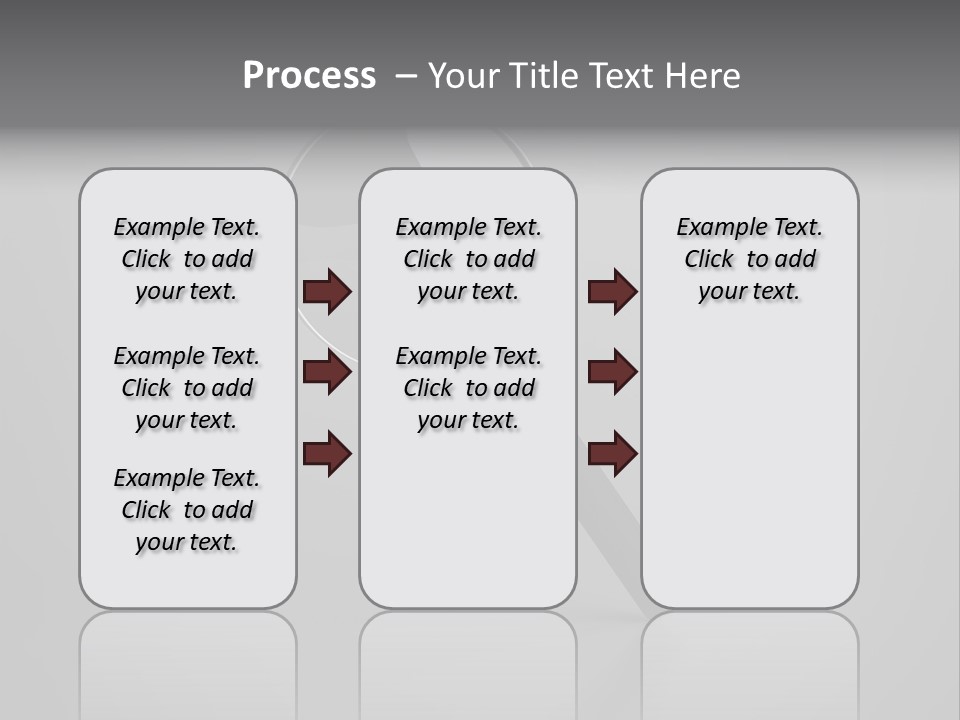 Process – Your Title Text Here

Example Text. Click to add your text.

Example Text. Click to add your text.

Example Text. Click to add your text.

Example Text. Click to add your text.

Example Text. Click to add your text.

Example Text. Click to add your text.